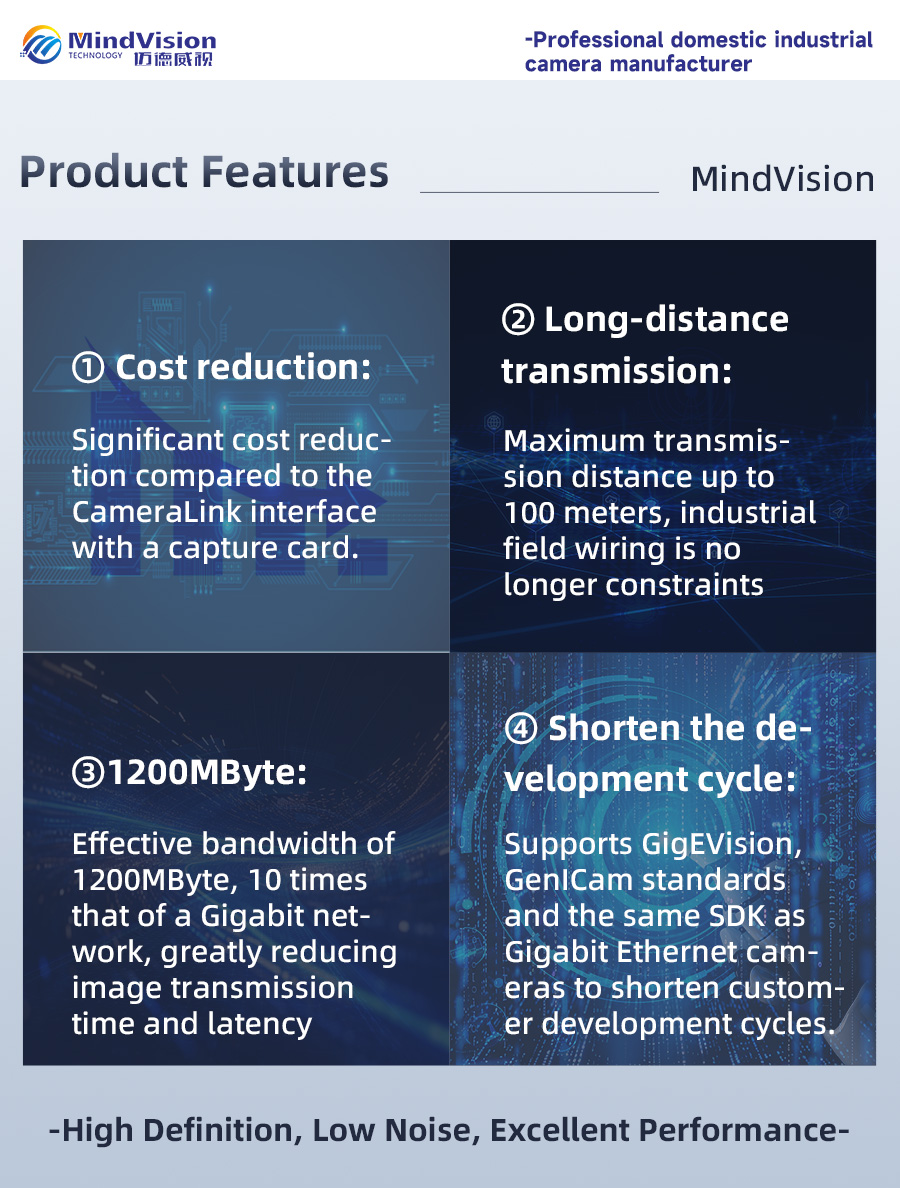 MindVision TECHNOLOGY 迈德威视

-Professional domestic industrial camera manufacturer

Product Features

MindVision

① Cost reduction:

Significant cost reduction compared to the CameraLink interface with a capture card.

② Long-distance transmission:

Maximum transmission distance up to 100 meters, industrial field wiring is no longer constraints

③1200MByte:

Effective bandwidth of 1200MByte, 10 times that of a Gigabit network, greatly reducing image transmission time and latency

④ Shorten the development cycle:

Supports GigEVision, GenICam standards and the same SDK as Gigabit Ethernet cameras to shorten customer development cycles.

-High Definition, Low Noise, Excellent Performance-